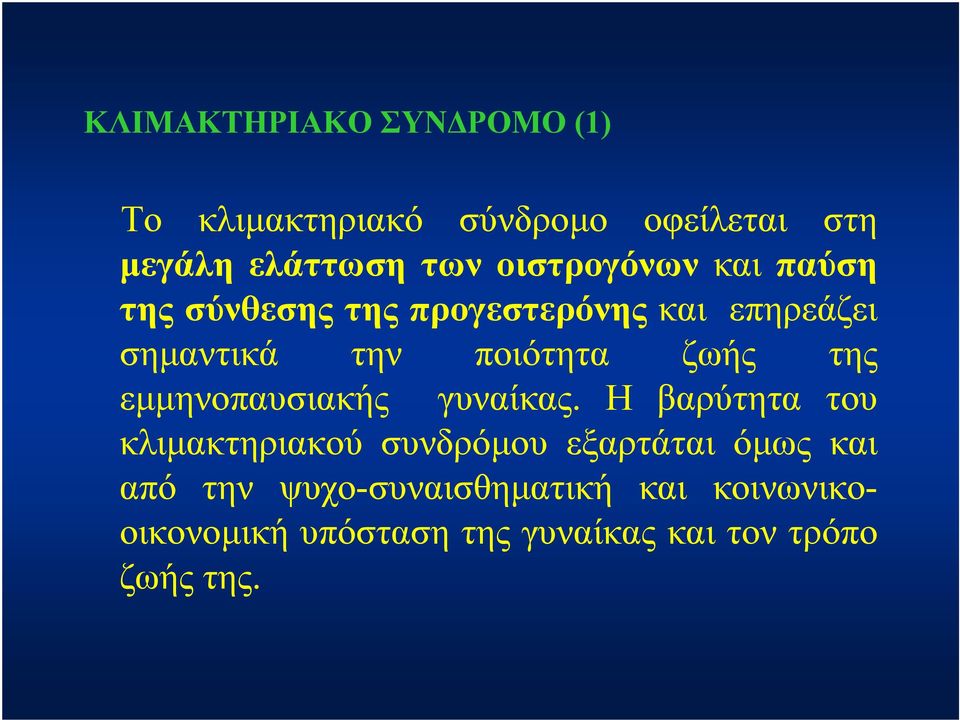 ΚΛΙΜΑΚΤΗΡΙΑΚΟ ΣΥΝΔΡΟΜΟ (1)

Το κλιμακτηριακό σύνδρομο οφείλεται στη μεγάλη ελάττωση των οιστρογόνων και παύση της σύνθεσης της προγεστερόνης και επηρεάζει σημαντικά την ποιότητα ζωής της εμμηνοπαυσιακής γυναίκας. Η βαρύτητα του κλιμακτηριακού συνδρόμου εξαρτάται όμως και από την ψυχο-συναισθηματική και κοινωνικο-οικονομική υπόσταση της γυναίκας και τον τρόπο ζωής της.